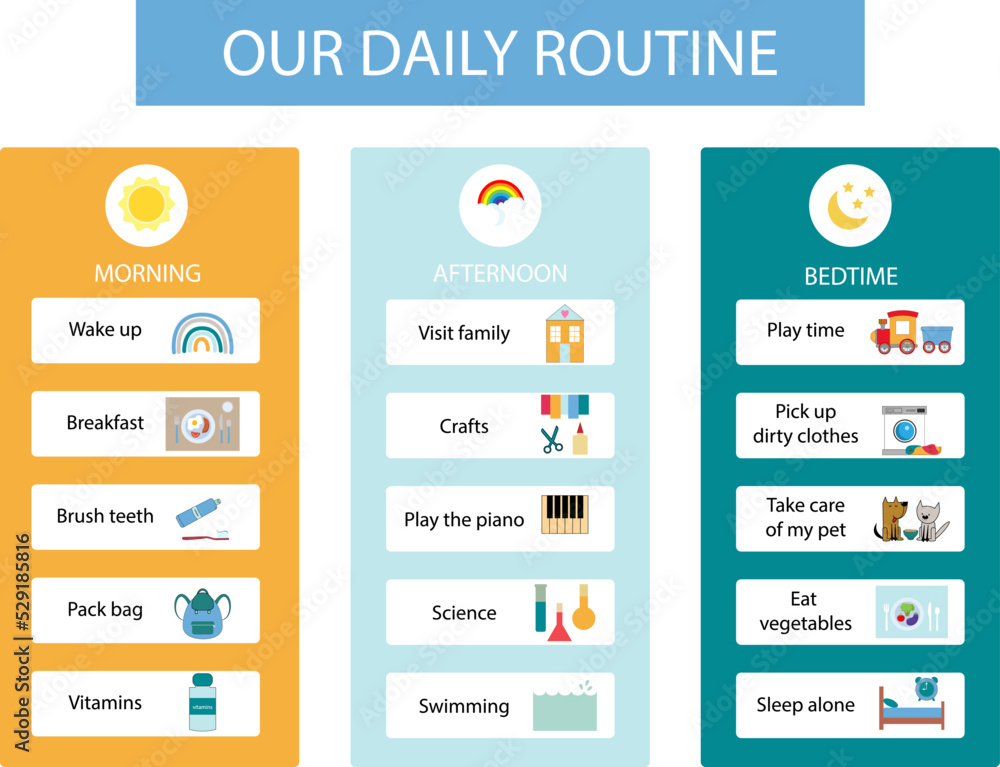 OUR DAILY ROUTINE

MORNING

Wake up

Breakfast

Brush teeth

Pack bag

Vitamins

vitamins

AFTERNOON

Visit family

Crafts

Play the piano

Science

Swimming

BEDTIME

Play time

Pick up dirty clothes

Take care of my pet

Eat vegetables

Sleep alone

Adobe Stock | #529185816